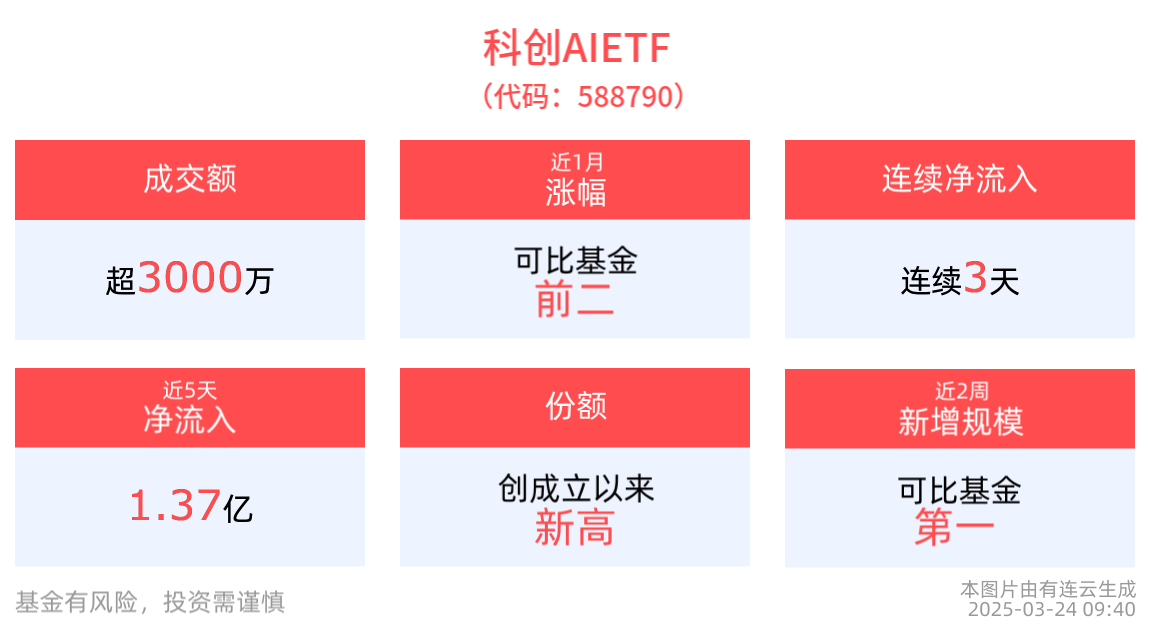 科创AIETF
（代码：588790）

成交额
超3000万

近1月
涨幅
可比基金
前二

连续净流入
连续3天

近5天
净流入
1.37亿

份额
创成立以来
新高

近2周
新增规模
可比基金
第一

基金有风险，投资需谨慎

本图片由有连云生成
2025-03-24 09:40